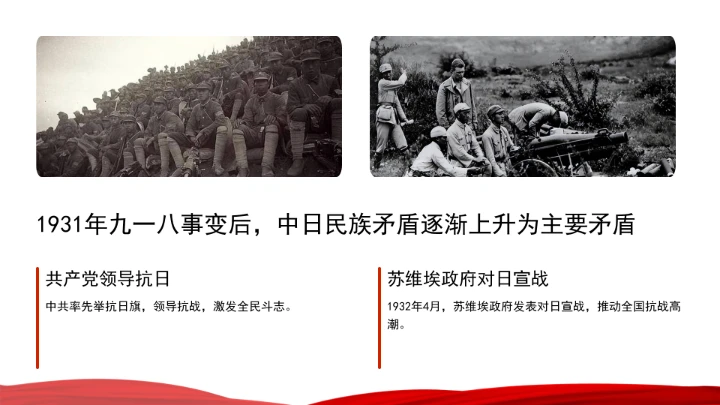 1931年九一八事变后，中日民族矛盾逐渐上升为主要矛盾

共产党领导抗日

中共率先举抗日旗，领导抗战，激发全民斗志。

苏维埃政府对日宣战

1932年4月，苏维埃政府发表对日宣战，推动全国抗战高潮。